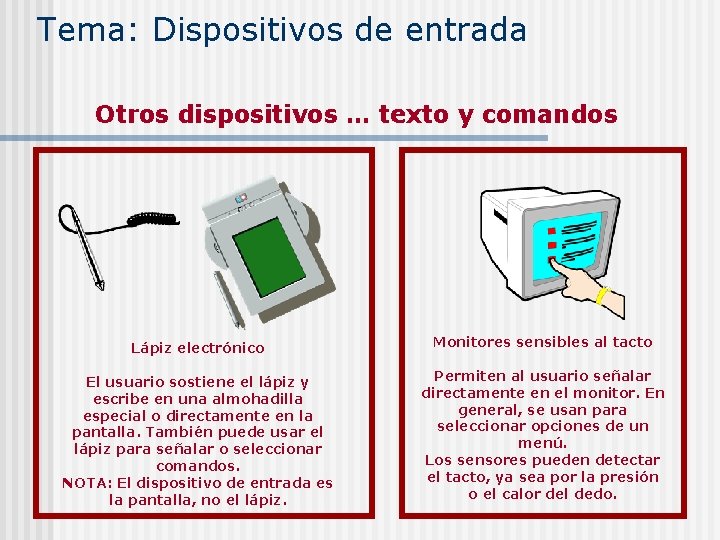 Tema: Dispositivos de entrada

Otros dispositivos … texto y comandos

Lápiz electrónico

El usuario sostiene el lápiz y escribe en una almohadilla especial o directamente en la pantalla. También puede usar el lápiz para señalar o seleccionar comandos.
NOTA: El dispositivo de entrada es la pantalla, no el lápiz.

Monitores sensibles al tacto

Permiten al usuario señalar directamente en el monitor. En general, se usan para seleccionar opciones de un menú.
Los sensores pueden detectar el tacto, ya sea por la presión o el calor del dedo.